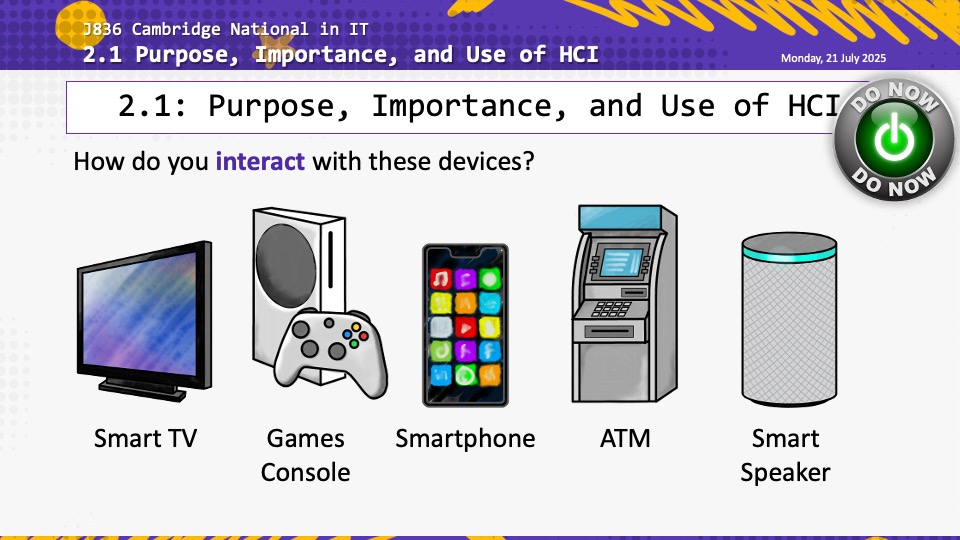 J836 Cambridge National in IT
2.1 Purpose, Importance, and Use of HCI

Monday, 21 July 2025

2.1: Purpose, Importance, and Use of HCI

DO NOW
DO NOW

How do you interact with these devices?

Smart TV

Games Console

Smartphone

ATM

Smart Speaker